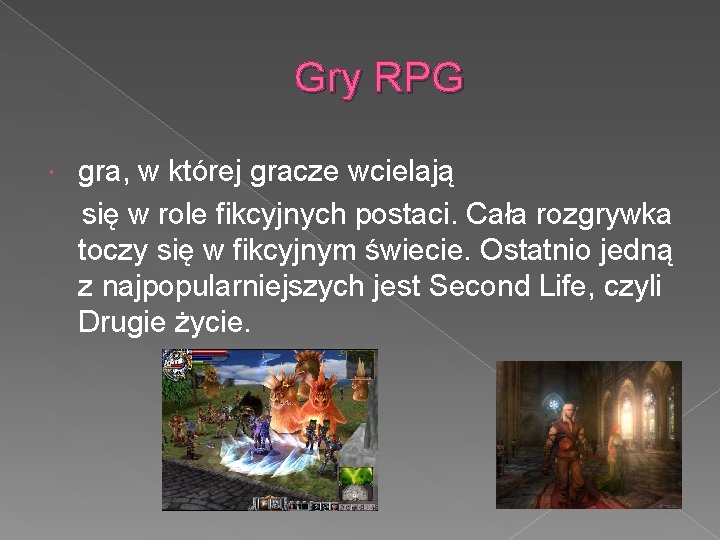 Gry RPG

gra, w której gracze wcielają się w role fikcyjnych postaci. Cała rozgrywka toczy się w fikcyjnym świecie. Ostatnio jedną z najpopularniejszych jest Second Life, czyli Drugie życie.